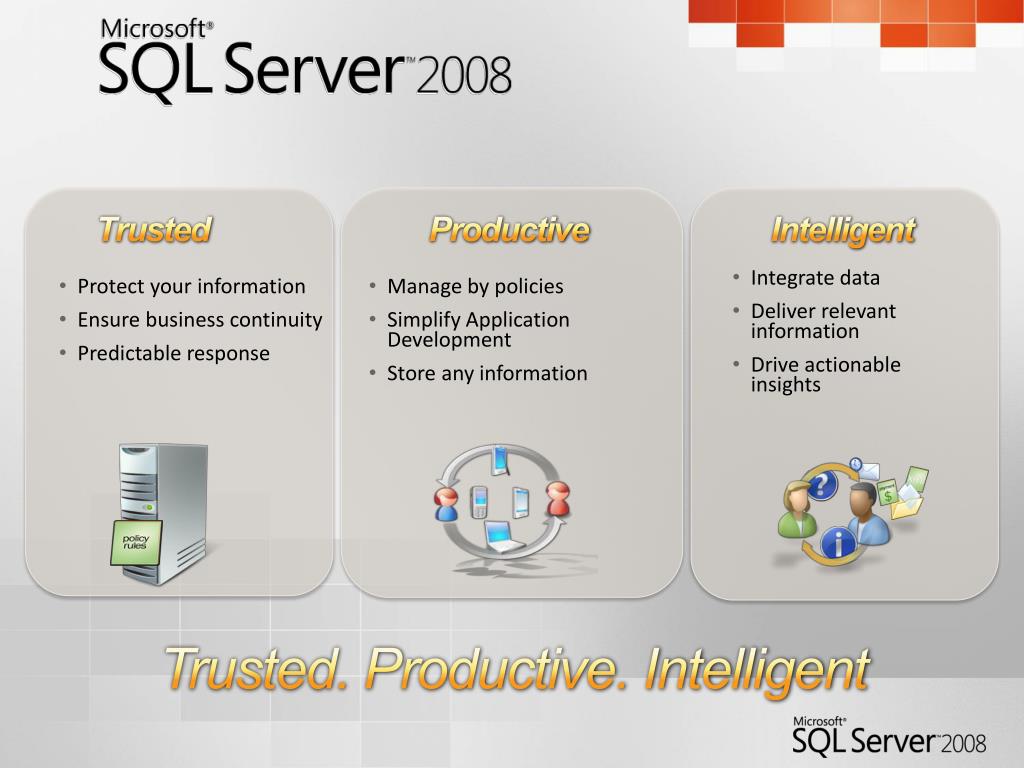 Microsoft®
SQL Server™ 2008

Trusted

• Protect your information
• Ensure business continuity
• Predictable response

policy rules

Productive

• Manage by policies
• Simplify Application Development
• Store any information

Intelligent

• Integrate data
• Deliver relevant information
• Drive actionable insights

Trusted. Productive. Intelligent

Microsoft®
SQL Server™ 2008